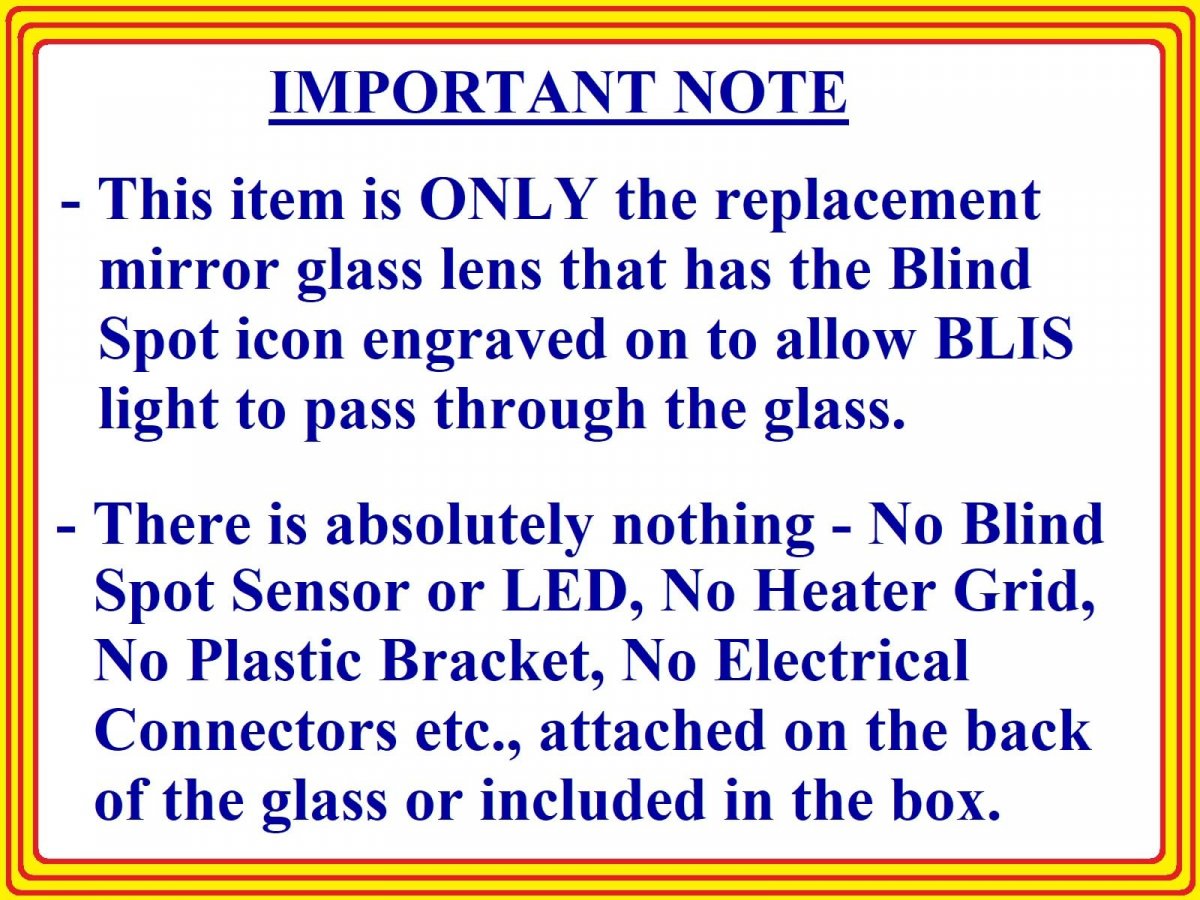 IMPORTANT NOTE

- This item is ONLY the replacement mirror glass lens that has the Blind Spot icon engraved on to allow BLIS light to pass through the glass.

- There is absolutely nothing - No Blind Spot Sensor or LED, No Heater Grid, No Plastic Bracket, No Electrical Connectors etc., attached on the back of the glass or included in the box.